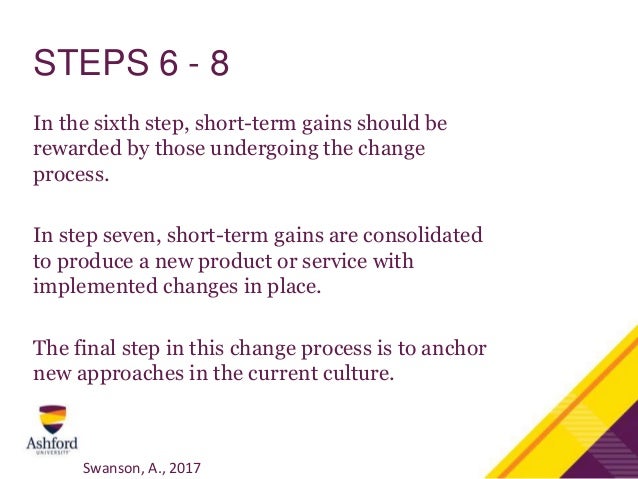 STEPS 6 - 8

In the sixth step, short-term gains should be rewarded by those undergoing the change process.

In step seven, short-term gains are consolidated to produce a new product or service with implemented changes in place.

The final step in this change process is to anchor new approaches in the current culture.

Ashford
UNIVERSITY

Swanson, A., 2017